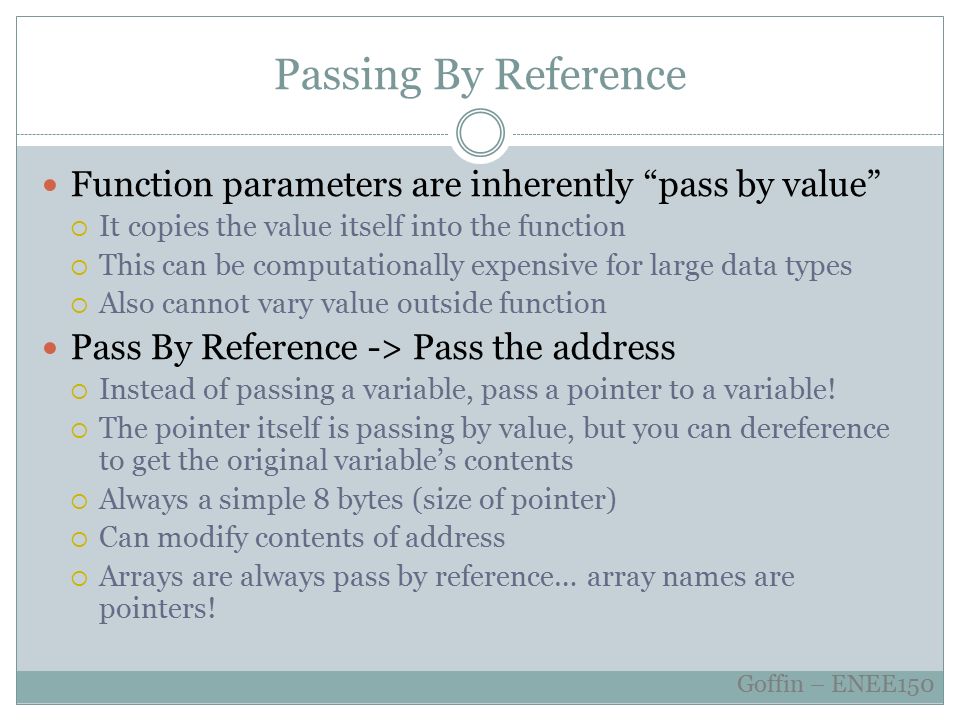 Passing By Reference

Function parameters are inherently “pass by value”
It copies the value itself into the function
This can be computationally expensive for large data types
Also cannot vary value outside function

Pass By Reference -> Pass the address
Instead of passing a variable, pass a pointer to a variable!
The pointer itself is passing by value, but you can dereference to get the original variable’s contents
Always a simple 8 bytes (size of pointer)
Can modify contents of address
Arrays are always pass by reference… array names are pointers!

Goffin – ENEE150